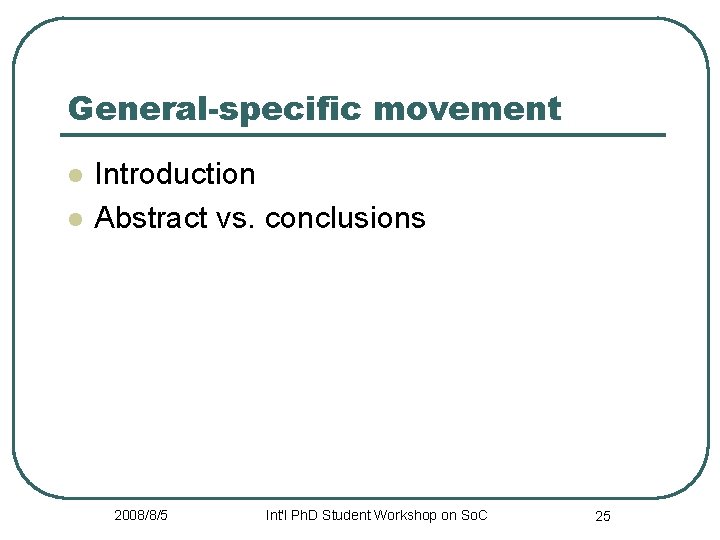 General-specific movement

- Introduction
- Abstract vs. conclusions

2008/8/5 Int'l PhD Student Workshop on SoC 25